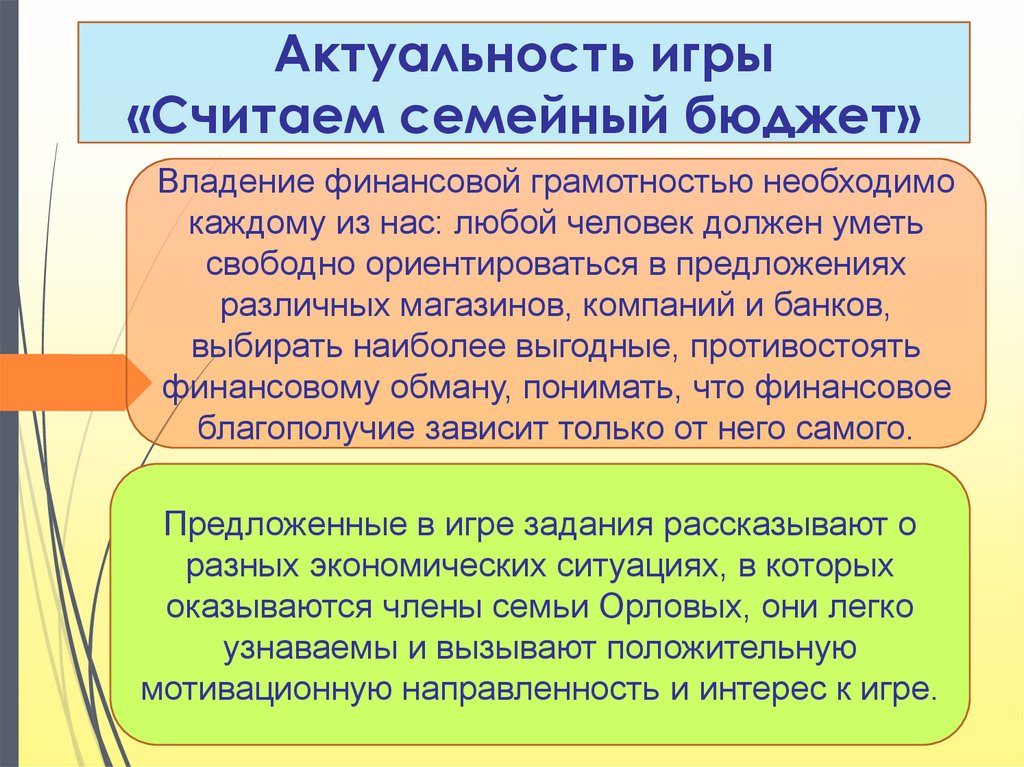 Актуальность игры «Считаем семейный бюджет»

Владение финансовой грамотностью необходимо каждому из нас: любой человек должен уметь свободно ориентироваться в предложениях различных магазинов, компаний и банков, выбирать наиболее выгодные, противостоять финансовому обману, понимать, что финансовое благополучие зависит только от него самого.

Предложенные в игре задания рассказывают о разных экономических ситуациях, в которых оказываются члены семьи Орловых, они легко узнаваемы и вызывают положительную мотивационную направленность и интерес к игре.